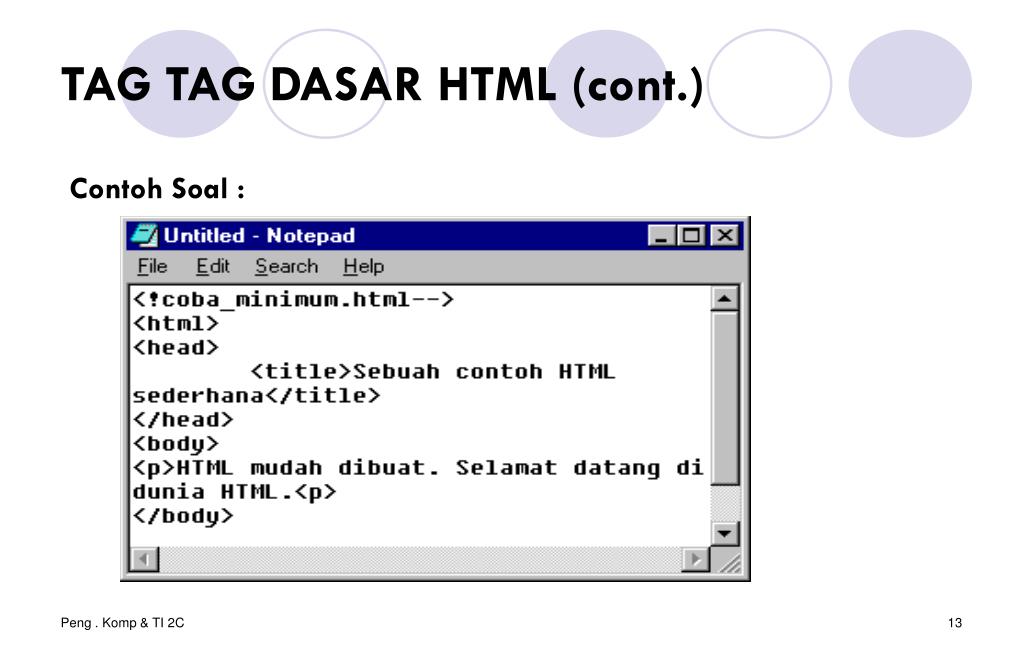 TAG TAG DASAR HTML (cont.)

Contoh Soal :

Untitled - Notepad

File Edit Search Help

<!coba_minimum.html-->
<html>
<head>
<title>Sebuah contoh HTML sederhana</title>
</head>
<body>
<p>HTML mudah dibuat. Selamat datang di dunia HTML.<p>
</body>

Peng . Komp & TI 2C

13